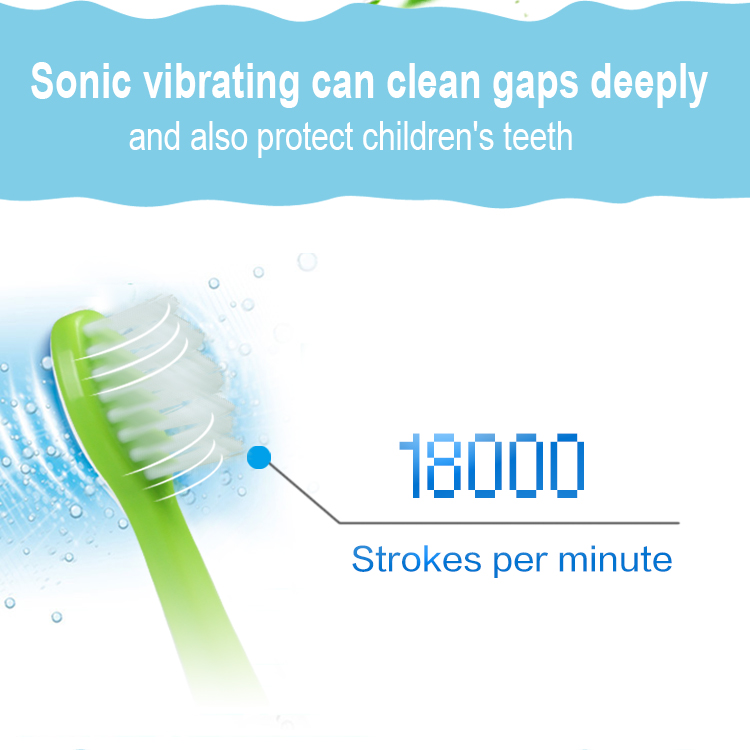 Sonic vibrating can clean gaps deeply
and also protect children's teeth

18000
Strokes per minute